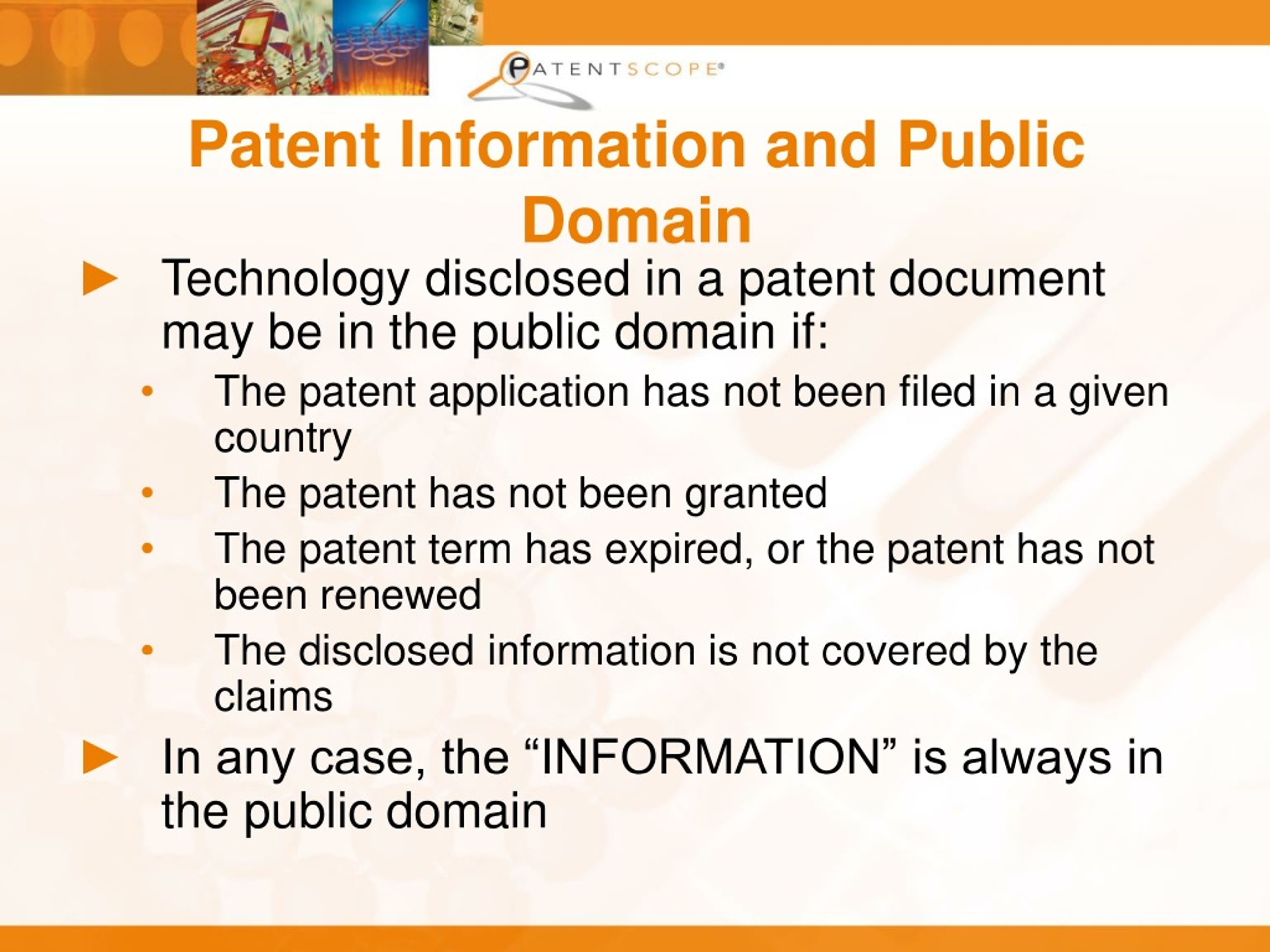 PATENTSCOPE®

Patent Information and Public Domain

► Technology disclosed in a patent document may be in the public domain if:

• The patent application has not been filed in a given country

• The patent has not been granted

• The patent term has expired, or the patent has not been renewed

• The disclosed information is not covered by the claims

► In any case, the “INFORMATION” is always in the public domain